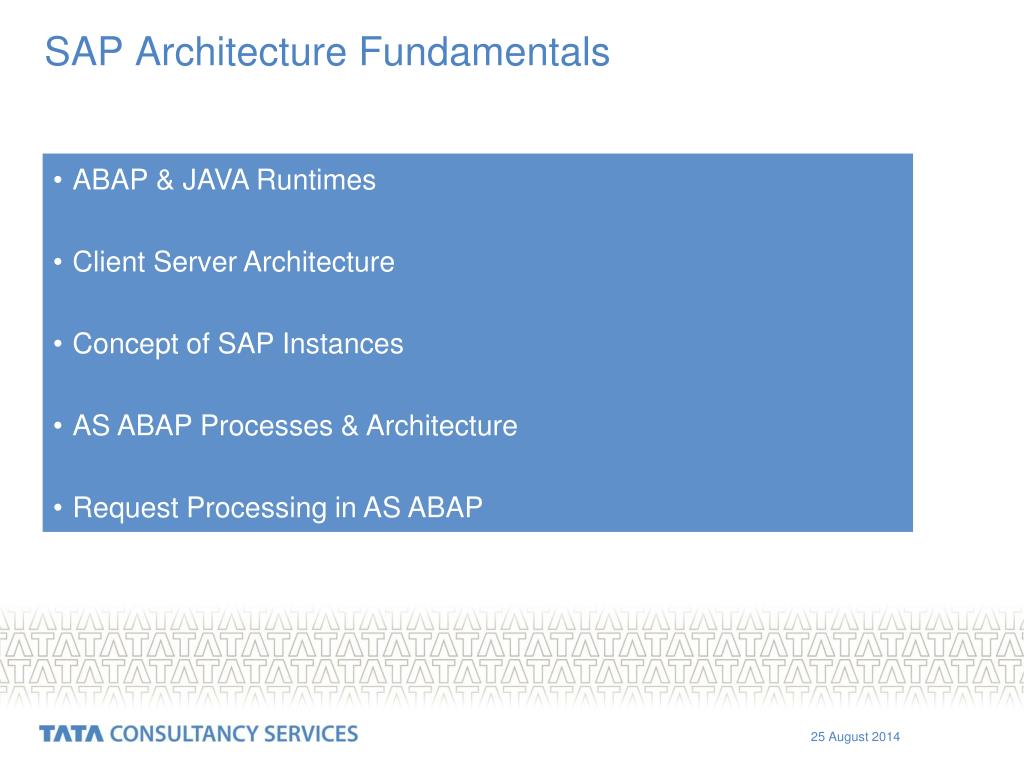 SAP Architecture Fundamentals

• ABAP & JAVA Runtimes

• Client Server Architecture

• Concept of SAP Instances

• AS ABAP Processes & Architecture

• Request Processing in AS ABAP

TATA CONSULTANCY SERVICES

25 August 2014